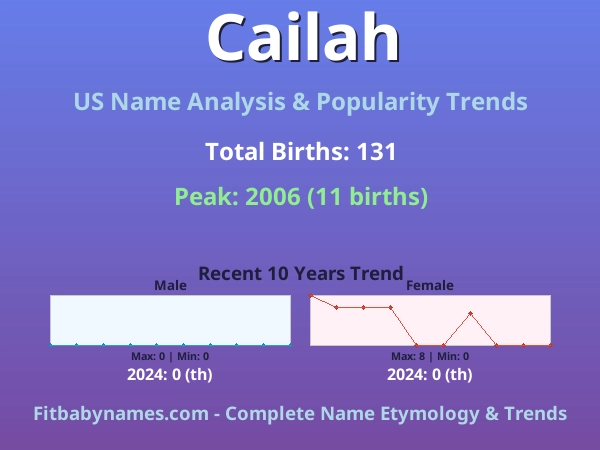 Cailah

US Name Analysis & Popularity Trends

Total Births: 131

Peak: 2006 (11 births)

Recent 10 Years Trend

Male

Max: 0 | Min: 0

2024: 0 (th)

Female

Max: 8 | Min: 0

2024: 0 (th)

Fitbabynames.com - Complete Name Etymology & Trends